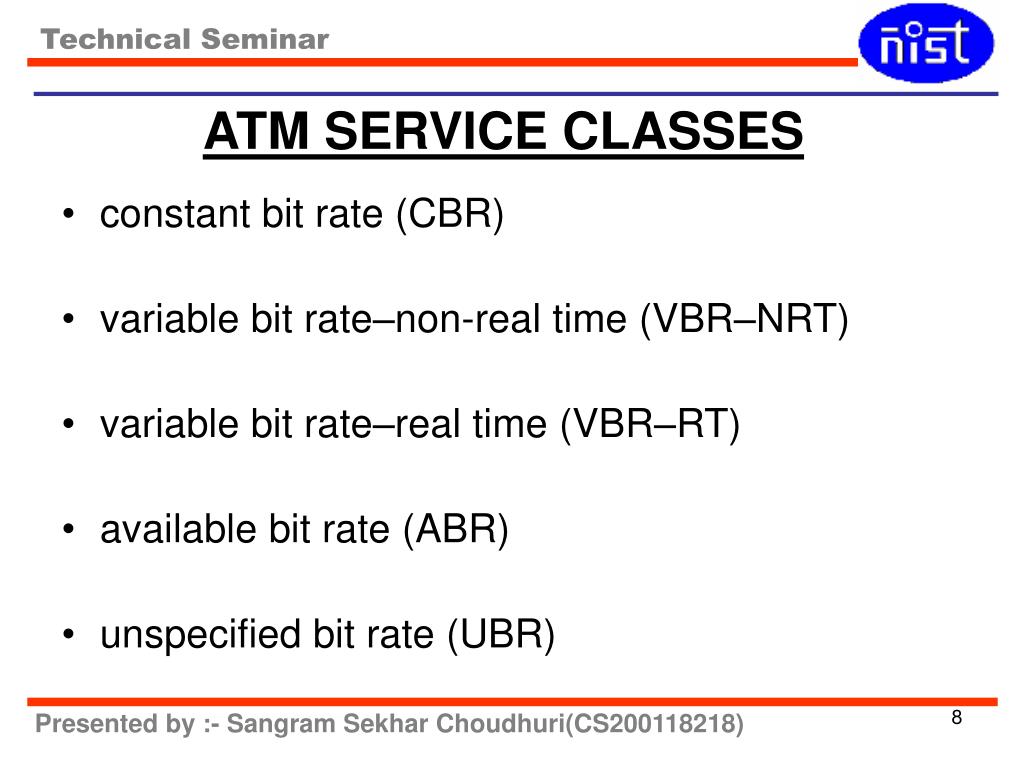 Technical Seminar

nist

ATM SERVICE CLASSES

• constant bit rate (CBR)

• variable bit rate–non-real time (VBR–NRT)

• variable bit rate–real time (VBR–RT)

• available bit rate (ABR)

• unspecified bit rate (UBR)

Presented by :- Sangram Sekhar Choudhuri(CS200118218)

8